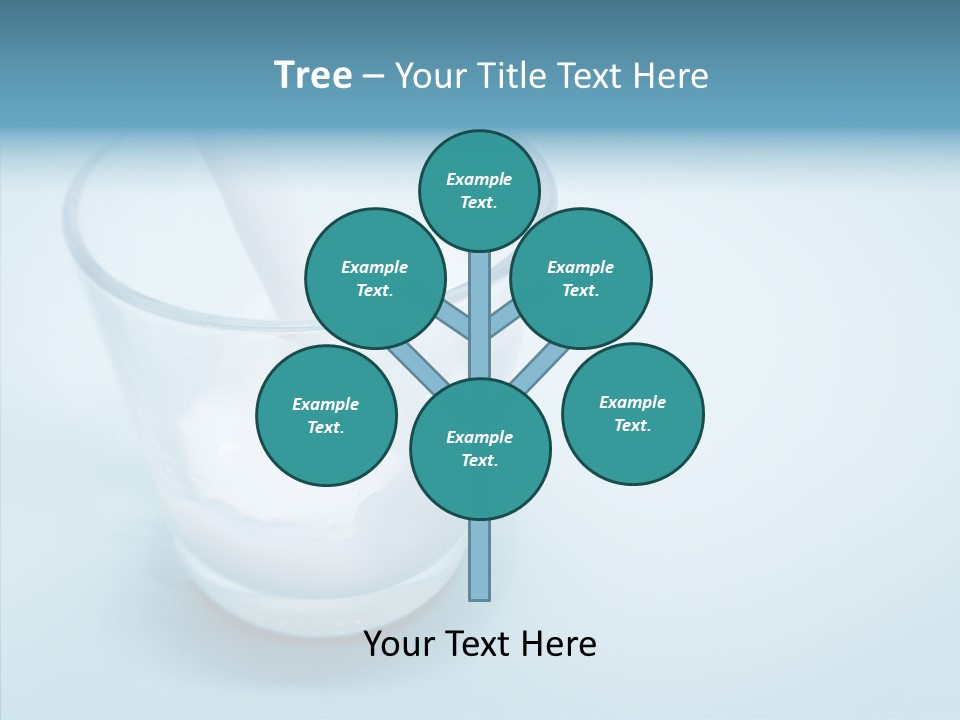 Tree – Your Title Text Here

Example Text.

Example Text.

Example Text.

Example Text.

Example Text.

Example Text.

Your Text Here